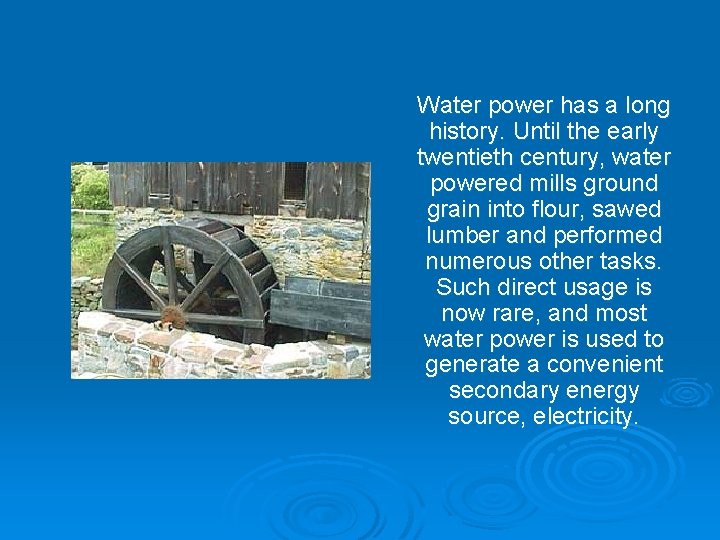 Water power has a long history. Until the early twentieth century, water powered mills ground grain into flour, sawed lumber and performed numerous other tasks. Such direct usage is now rare, and most water power is used to generate a convenient secondary energy source, electricity.